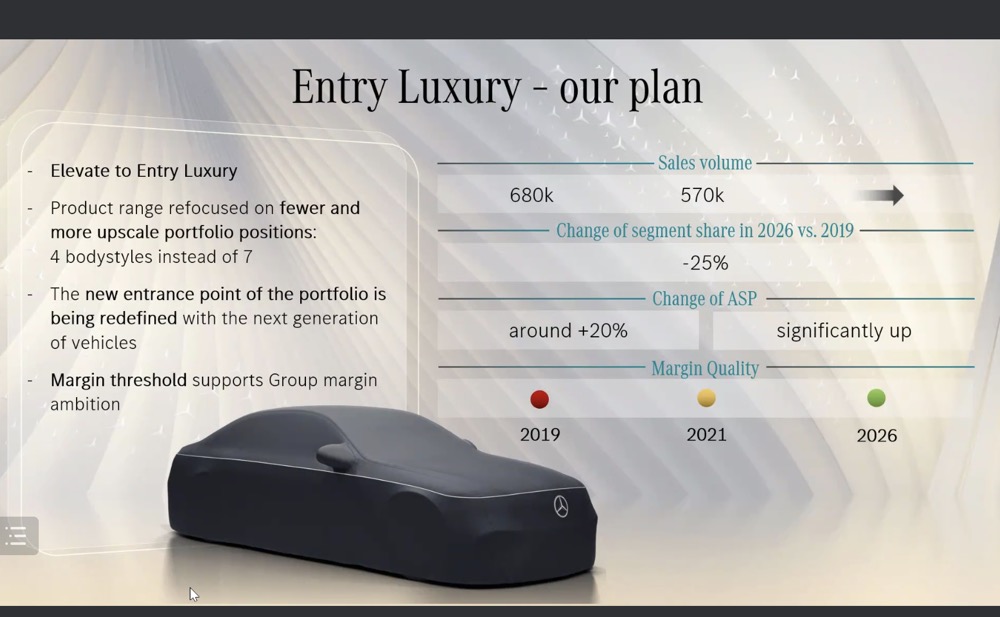 Entry Luxury - our plan

- Elevate to Entry Luxury
- Product range refocused on fewer and more upscale portfolio positions: 4 bodystyles instead of 7
- The new entrance point of the portfolio is being redefined with the next generation of vehicles
- Margin threshold supports Group margin ambition

Sales volume

680k 570k

Change of segment share in 2026 vs. 2019

-25%

Change of ASP

around +20% significantly up

Margin Quality

2019 2021 2026